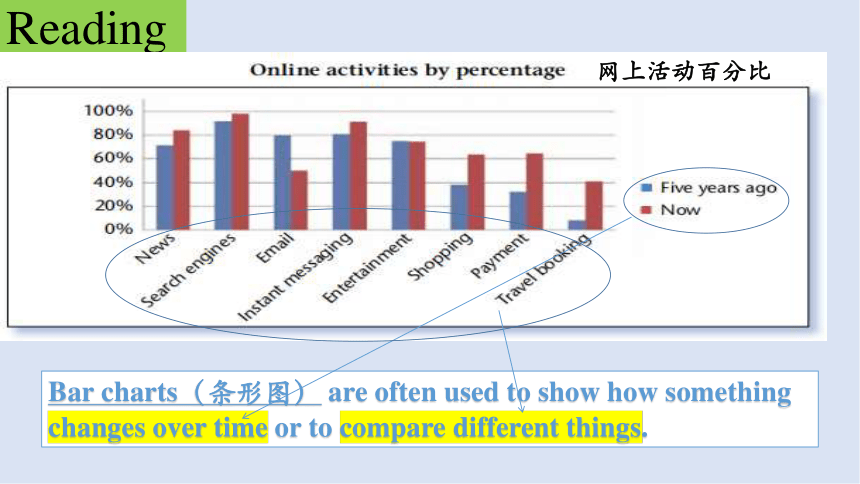 Reading

Online activities by percentage 网上活动百分比

100%
80%
60%
40%
20%
0%

News
Search engines
Email
Instant messaging
Entertainment
Shopping
Payment
Travel booking

Five years ago
Now

Bar charts（条形图） are often used to show how something changes over time or to compare different things.